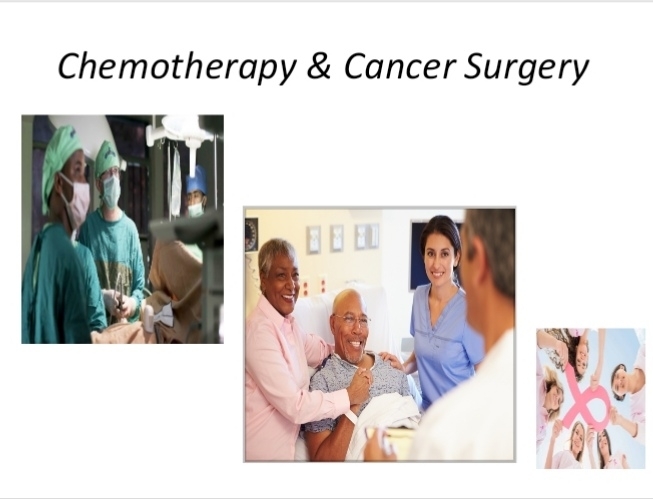 Chemotherapy & Cancer Surgery